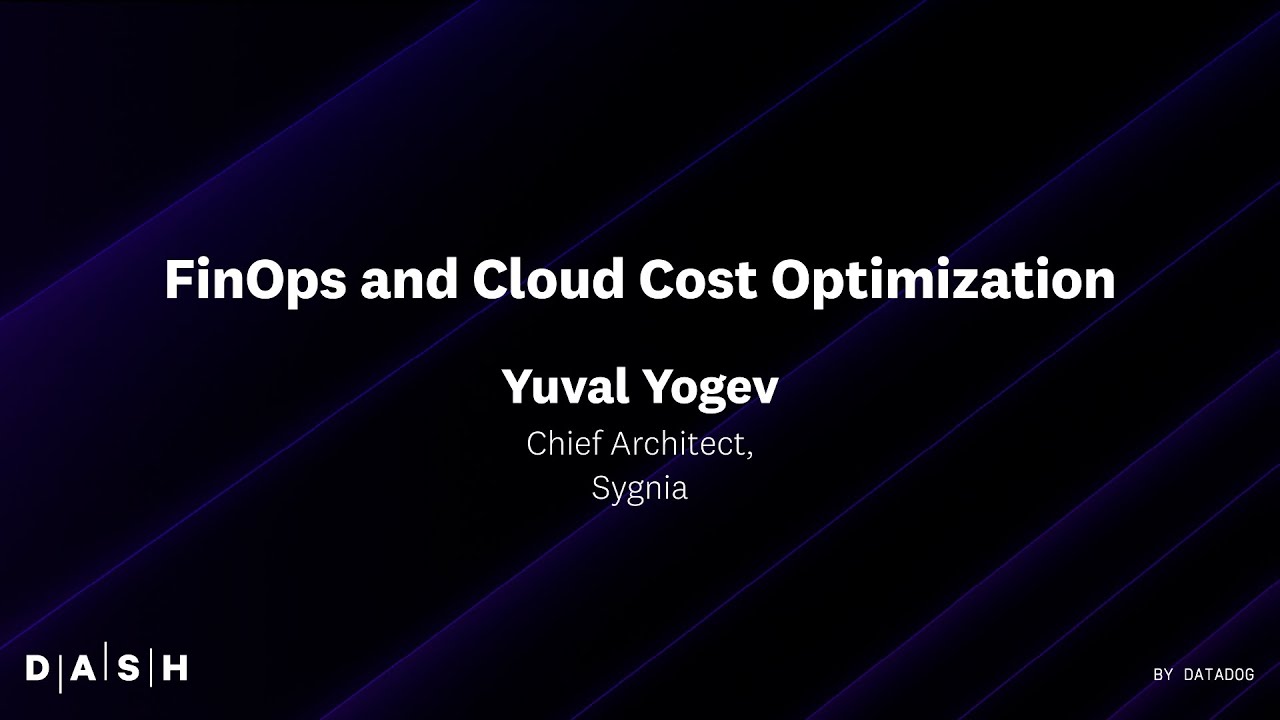 FinOps and Cloud Cost Optimization

Yuval Yogev

Chief Architect,
Sygnia

D|A|S|H

BY DATADOG